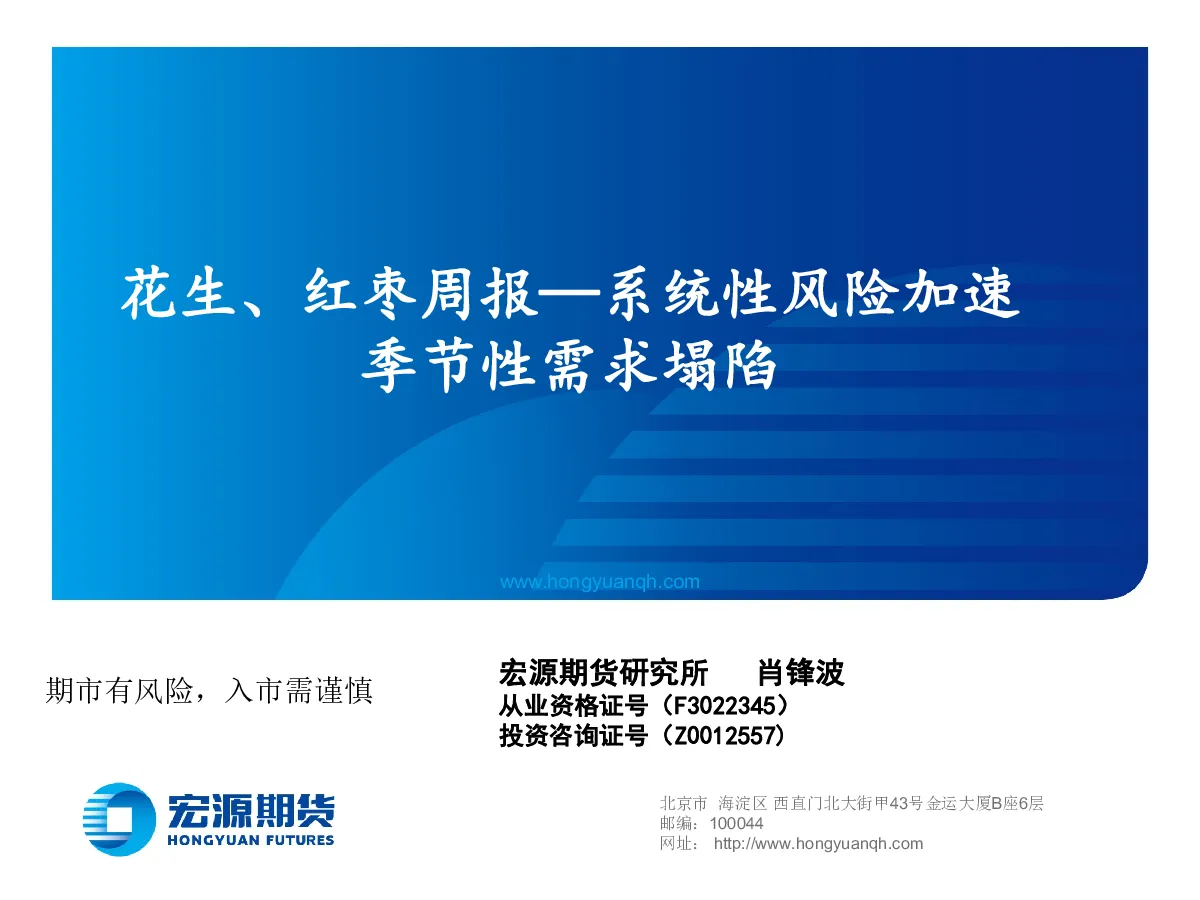 花生、红枣周报—系统性风险加速
季节性需求塌陷

www.hongyuanqh.com

期市有风险，入市需谨慎

宏源期货研究所　肖锋波
从业资格证号（F3022345）
投资咨询证号（Z0012557）

宏源期货
HONGYUAN FUTURES

北京市 海淀区 西直门北大街甲43号 金运大厦B座6层
邮编：100044
网址： http://www.hongyuanqh.com